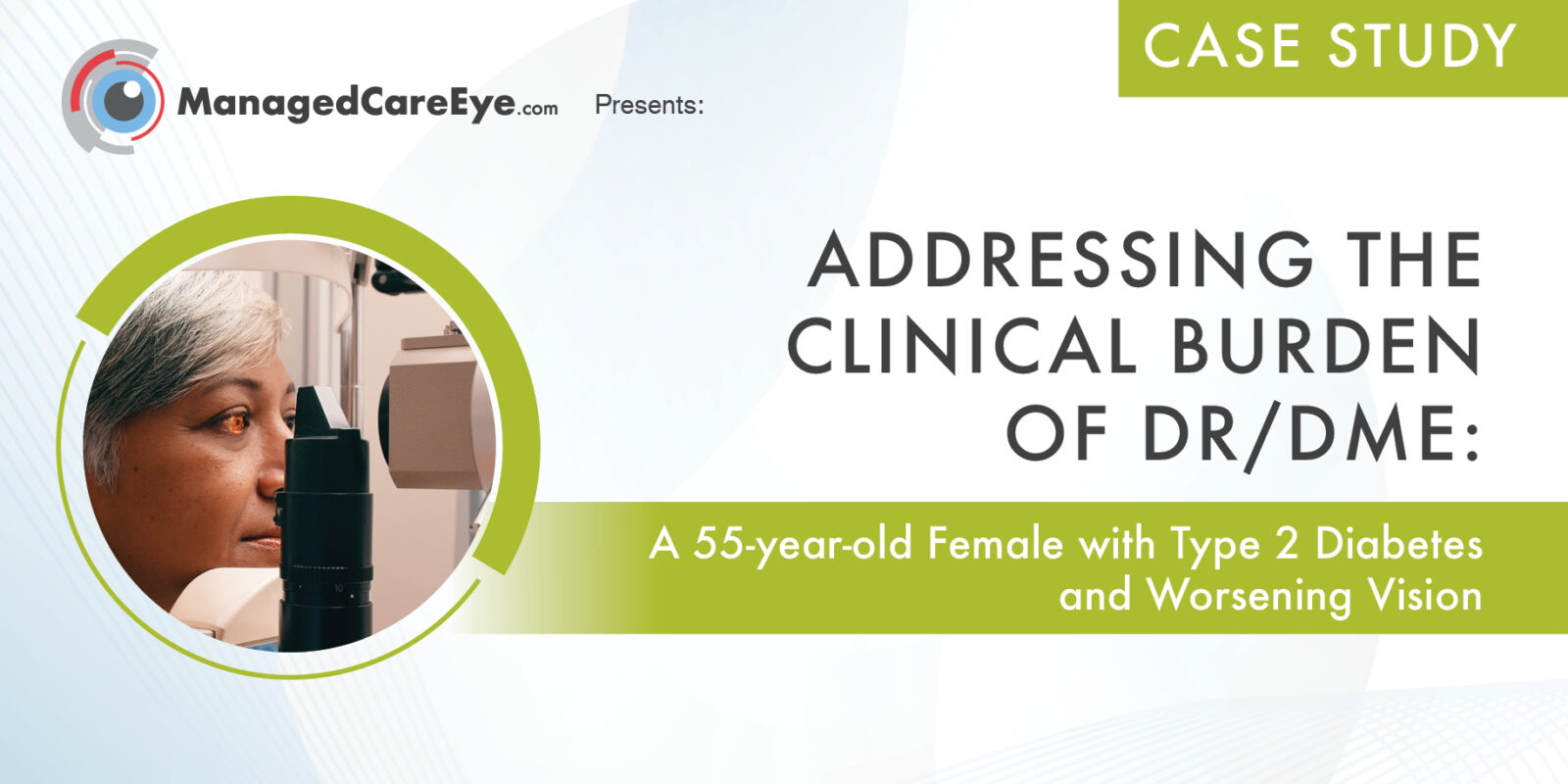 ManagedCareEye.com Presents:

CASE STUDY

ADDRESSING THE CLINICAL BURDEN OF DR/DME:

A 55-year-old Female with Type 2 Diabetes and Worsening Vision